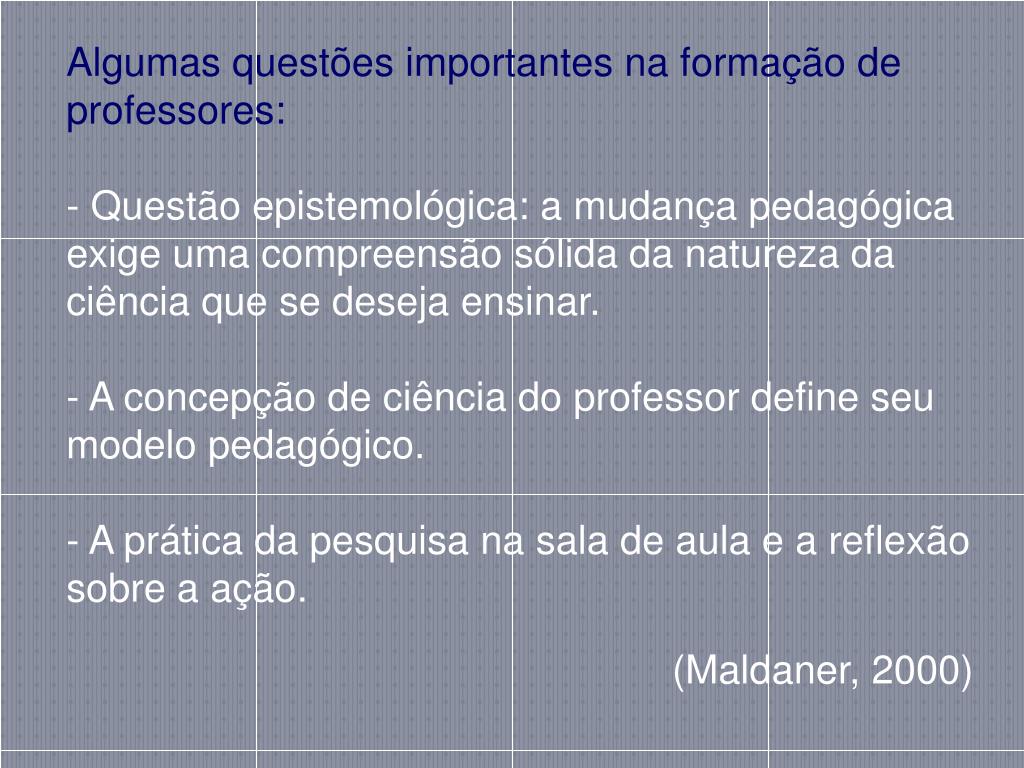 Algumas questões importantes na formação de professores:

- Questão epistemológica: a mudança pedagógica exige uma compreensão sólida da natureza da ciência que se deseja ensinar.

- A concepção de ciência do professor define seu modelo pedagógico.

- A prática da pesquisa na sala de aula e a reflexão sobre a ação.

(Maldaner, 2000)